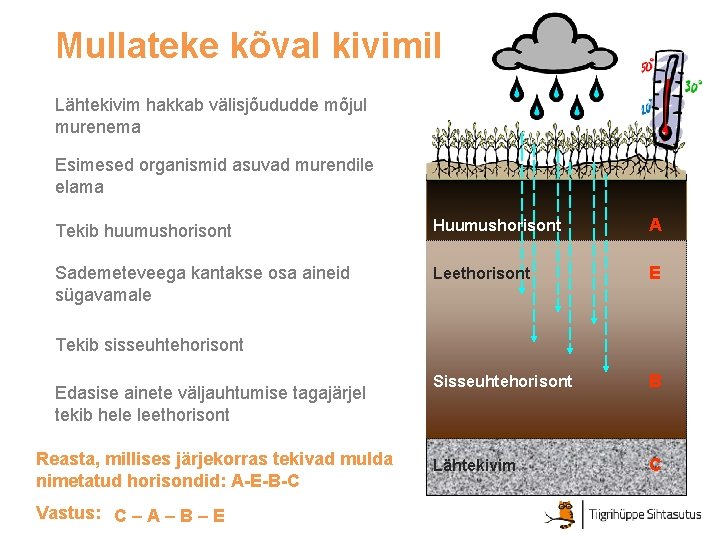 Mullateke kõval kivimil

Lähtekivim hakkab välisjõududde mõjul murenema

Esimesed organismid asuvad murendile elama

Tekib huumushorisont

Sademeteveega kantakse osa aineid sügavamale

Tekib sisseuhtehorisont

Edasise ainete väljauhtumise tagajärjel tekib hele leethorisont

Reasta, millises järjekorras tekivad mulda nimetatud horisondid: A-E-B-C

Vastus: C – A – B – E

50°
30°
10°

Huumushorisont A
Leethorisont E
Sisseuhtehorisont B
Lähtekivim C

Tiigrihüppe Sihtasutus